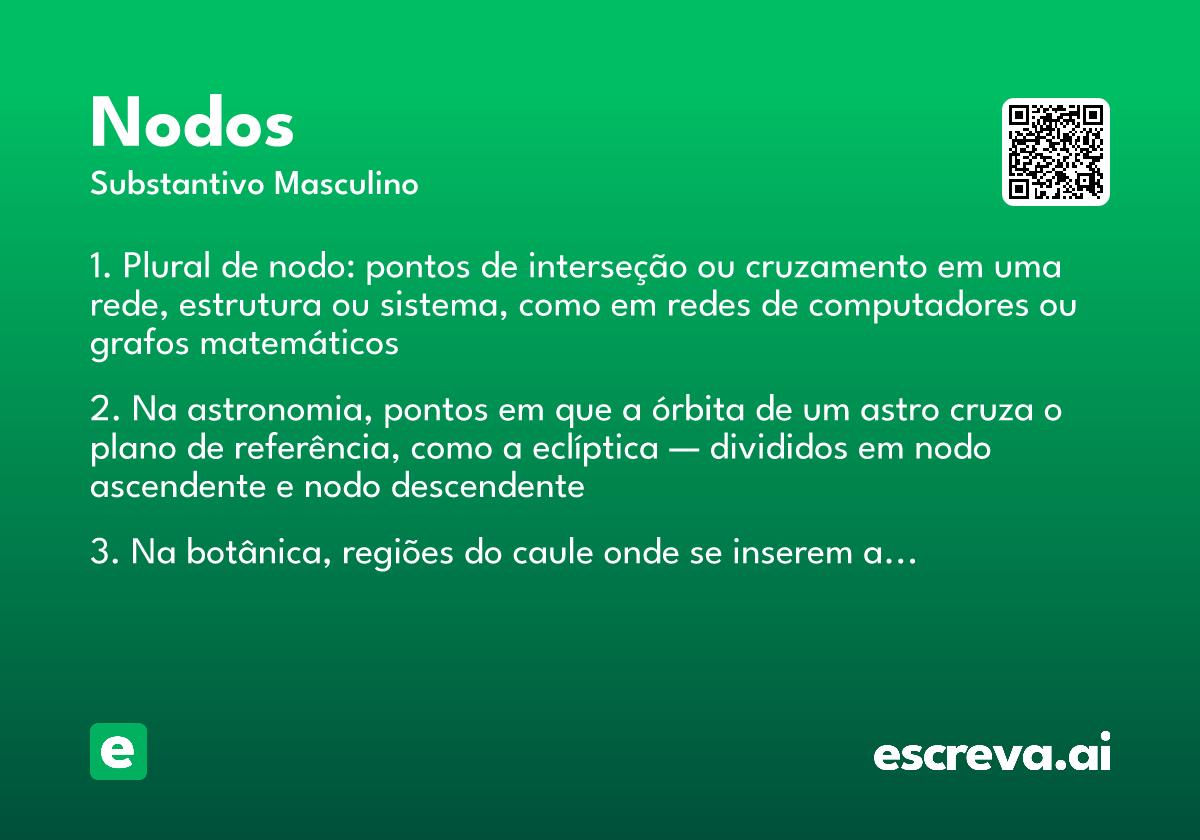 Nodos
Substantivo Masculino

1. Plural de nodo: pontos de interseção ou cruzamento em uma rede, estrutura ou sistema, como em redes de computadores ou grafos matemáticos

2. Na astronomia, pontos em que a órbita de um astro cruza o plano de referência, como a eclíptica — divididos em nodo ascendente e nodo descendente

3. Na botânica, regiões do caule onde se inserem a…

e

escreva.ai